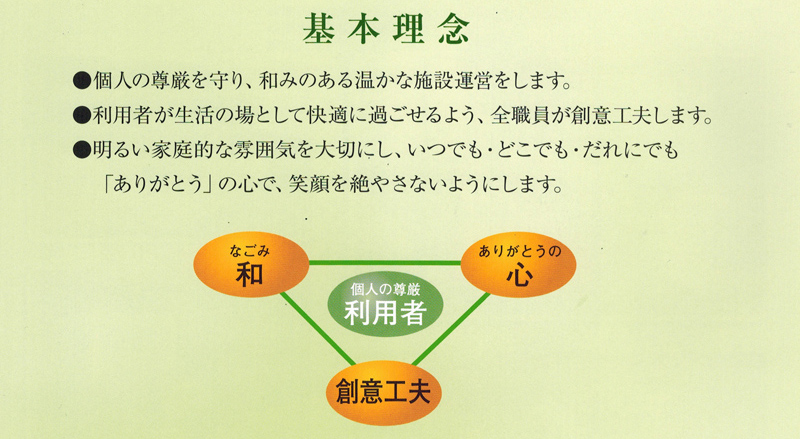 基本理念

●個人の尊厳を守り、和みのある温かな施設運営をします。

●利用者が生活の場として快適に過ごせるよう、全職員が創意工夫します。

●明るい家庭的な雰囲気を大切にし、いつでも・どこでも・だれにでも「ありがとう」の心で、笑顔を絶やさないようにします。

なごみ
和

ありがとうの
心

個人の尊厳
利用者

創意工夫